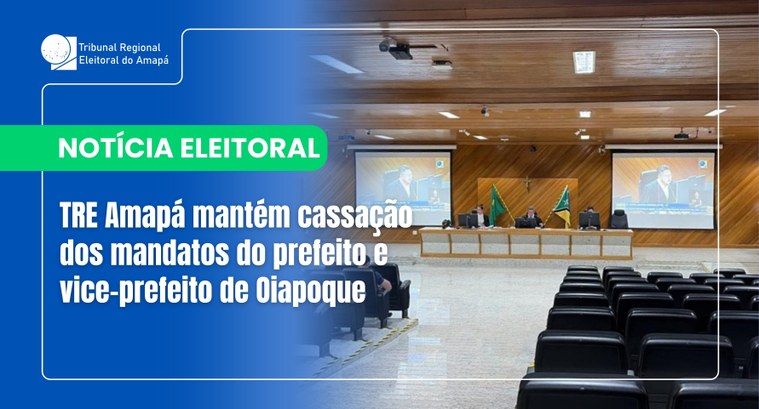 Tribunal Regional
Eleitoral do Amapá

NOTÍCIA ELEITORAL

TRE Amapá mantém cassação dos mandatos do prefeito e vice-prefeito de Oiapoque